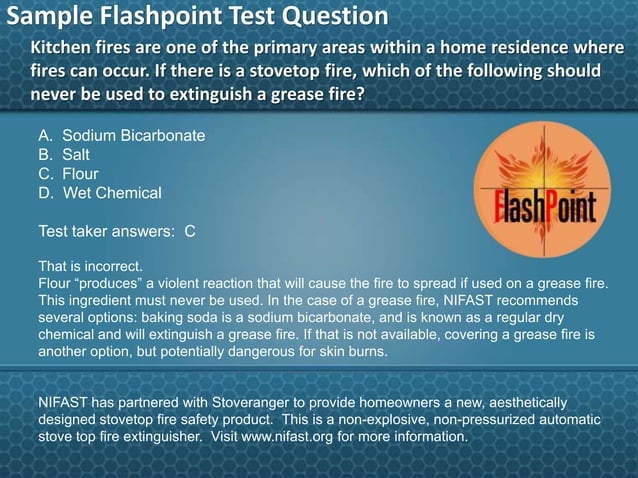 Sample Flashpoint Test Question

Kitchen fires are one of the primary areas within a home residence where fires can occur. If there is a stovetop fire, which of the following should never be used to extinguish a grease fire?

A. Sodium Bicarbonate
B. Salt
C. Flour
D. Wet Chemical

FlashPoint

Test taker answers: C

That is incorrect.
Flour "produces" a violent reaction that will cause the fire to spread if used on a grease fire. This ingredient must never be used. In the case of a grease fire, NIFAST recommends several options: baking soda is a sodium bicarbonate, and is known as a regular dry chemical and will extinguish a grease fire. If that is not available, covering a grease fire is another option, but potentially dangerous for skin burns.

NIFAST has partnered with Stoveranger to provide homeowners a new, aesthetically designed stovetop fire safety product. This is a non-explosive, non-pressurized automatic stove top fire extinguisher. Visit www.nifast.org for more information.